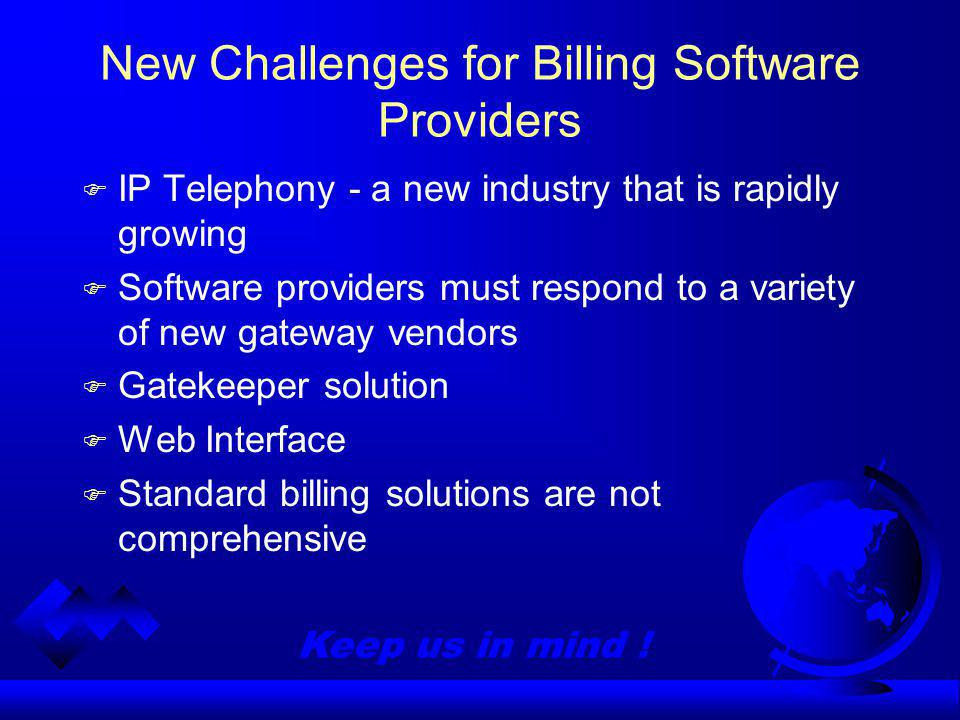 New Challenges for Billing Software Providers

IP Telephony - a new industry that is rapidly growing

Software providers must respond to a variety of new gateway vendors

Gatekeeper solution

Web Interface

Standard billing solutions are not comprehensive

Keep us in mind !